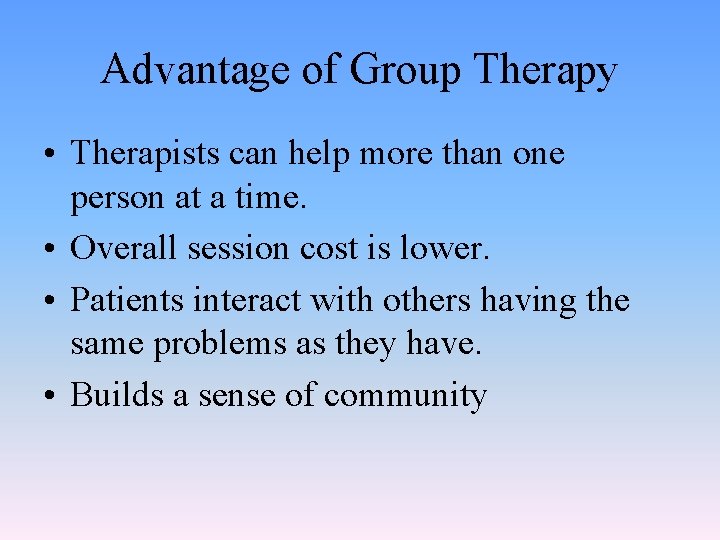 Advantage of Group Therapy

• Therapists can help more than one person at a time.
• Overall session cost is lower.
• Patients interact with others having the same problems as they have.
• Builds a sense of community